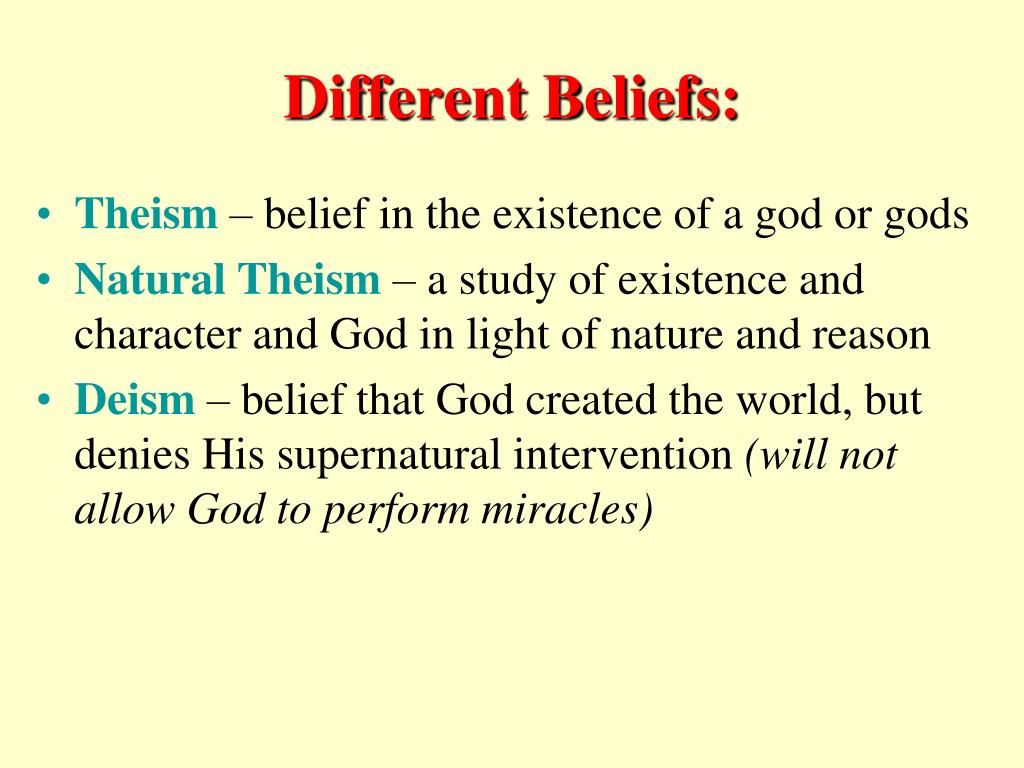 Different Beliefs:

• Theism – belief in the existence of a god or gods
• Natural Theism – a study of existence and character and God in light of nature and reason
• Deism – belief that God created the world, but denies His supernatural intervention (will not allow God to perform miracles)